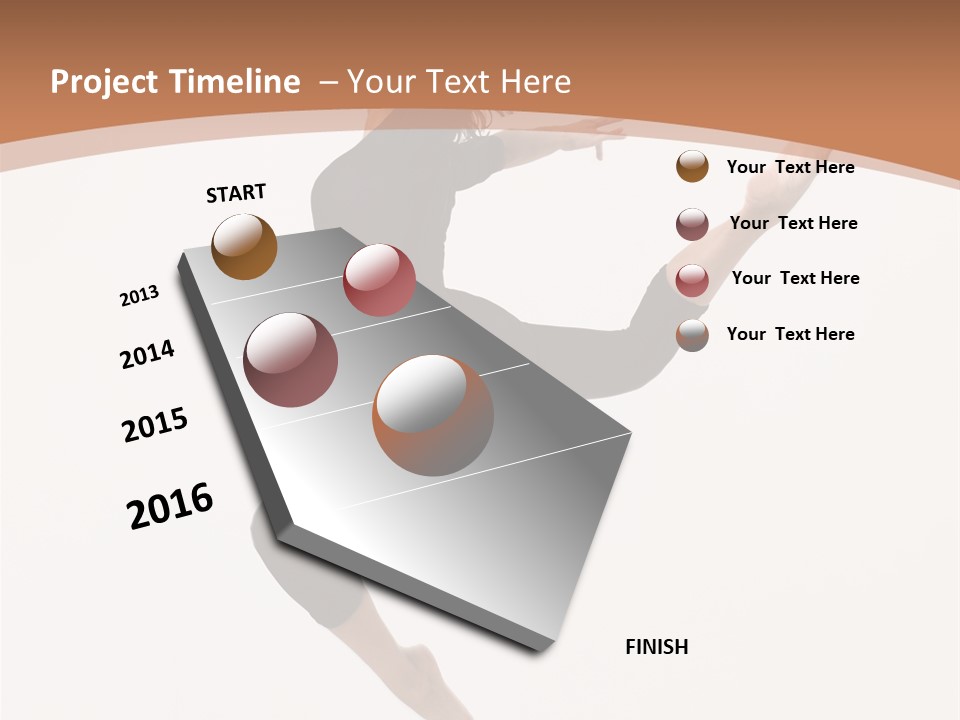 Project Timeline – Your Text Here

START

2013

2014

2015

2016

FINISH

Your Text Here

Your Text Here

Your Text Here

Your Text Here